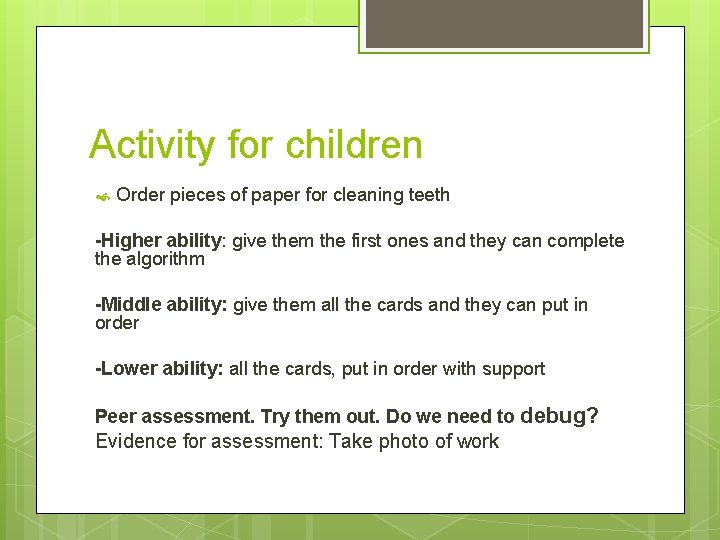 Activity for children

Order pieces of paper for cleaning teeth

-Higher ability: give them the first ones and they can complete the algorithm

-Middle ability: give them all the cards and they can put in order

-Lower ability: all the cards, put in order with support

Peer assessment. Try them out. Do we need to debug?
Evidence for assessment: Take photo of work